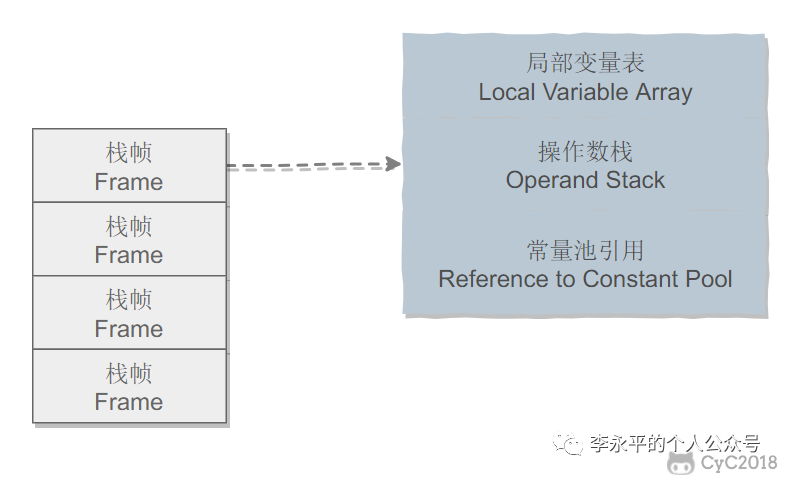 栈帧
Frame

栈帧
Frame

栈帧
Frame

栈帧
Frame

局部变量表
Local Variable Array

操作数栈
Operand Stack

常量池引用
Reference to Constant Pool

李永平的个人公众号
CyC2018